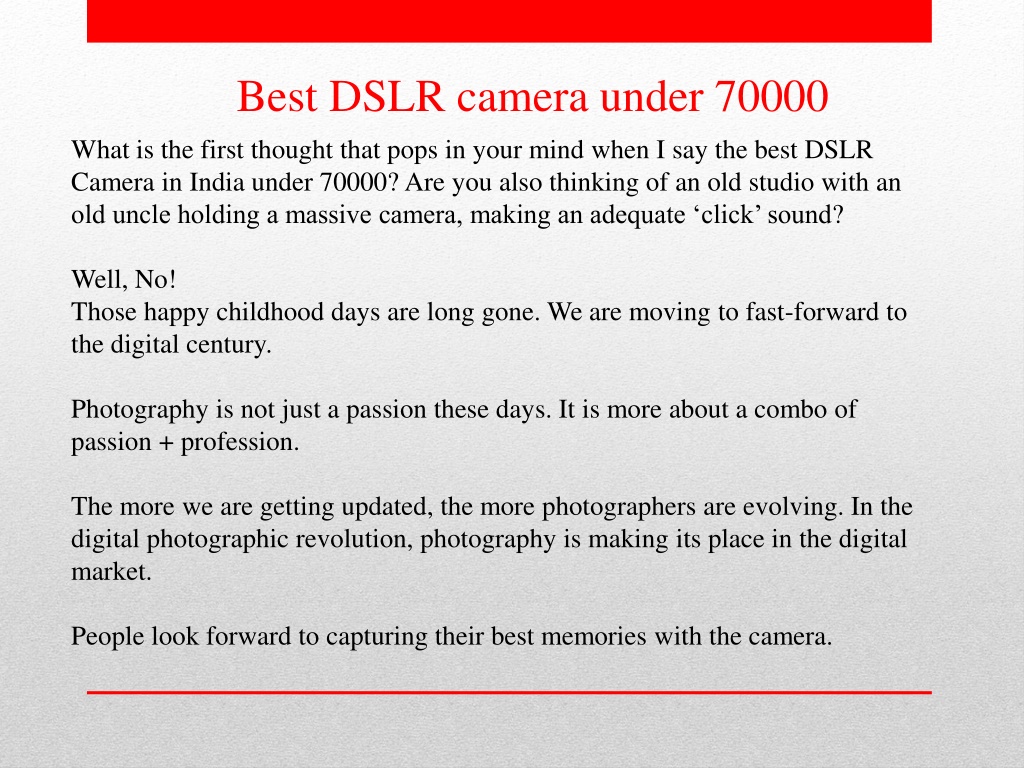 Best DSLR camera under 70000

What is the first thought that pops in your mind when I say the best DSLR Camera in India under 70000? Are you also thinking of an old studio with an old uncle holding a massive camera, making an adequate ‘click’ sound?

Well, No!
Those happy childhood days are long gone. We are moving to fast-forward to the digital century.

Photography is not just a passion these days. It is more about a combo of passion + profession.

The more we are getting updated, the more photographers are evolving. In the digital photographic revolution, photography is making its place in the digital market.

People look forward to capturing their best memories with the camera.